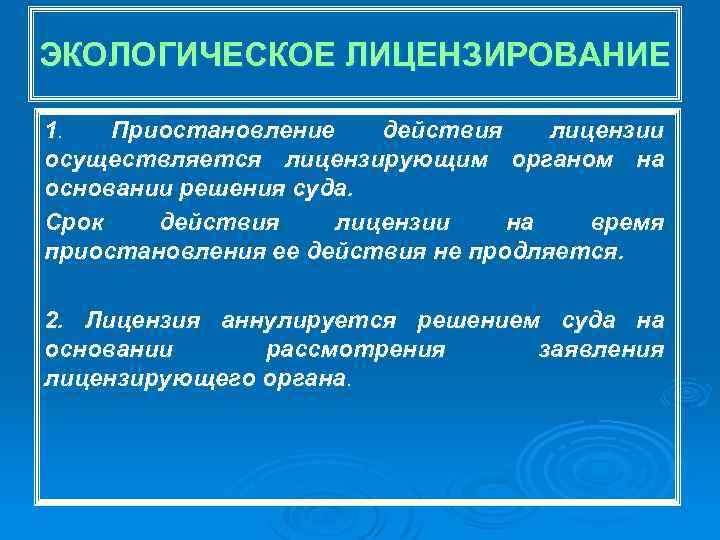 ЭКОЛОГИЧЕСКОЕ ЛИЦЕНЗИРОВАНИЕ

1. Приостановление действия лицензии осуществляется лицензирующим органом на основании решения суда.

Срок действия лицензии на время приостановления ее действия не продляется.

2. Лицензия аннулируется решением суда на основании рассмотрения заявления лицензирующего органа.